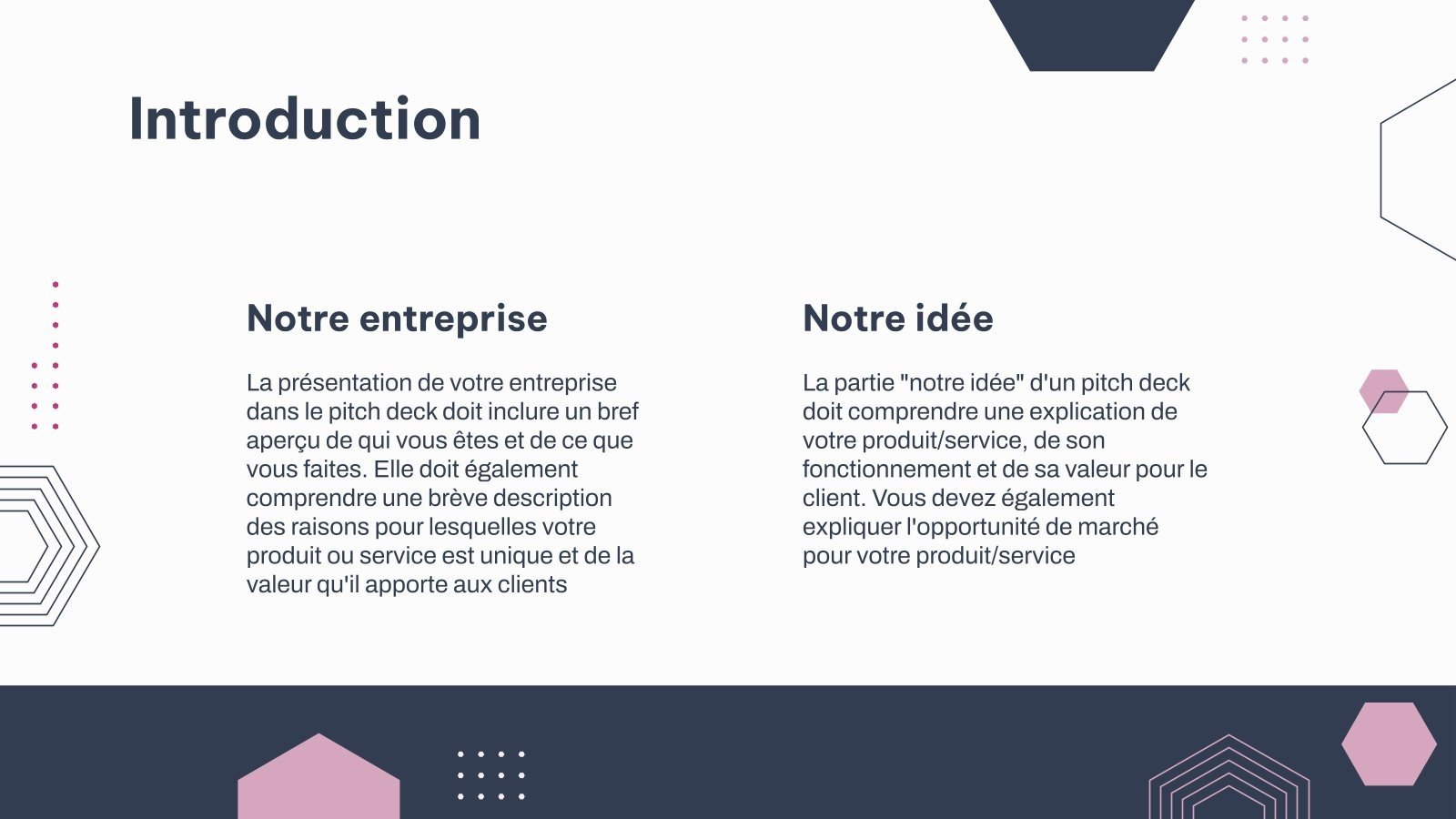 Introduction

Notre entreprise

La présentation de votre entreprise dans le pitch deck doit inclure un bref aperçu de qui vous êtes et de ce que vous faites. Elle doit également comprendre une brève description des raisons pour lesquelles votre produit ou service est unique et de la valeur qu'il apporte aux clients

Notre idée

La partie "notre idée" d'un pitch deck doit comprendre une explication de votre produit/service, de son fonctionnement et de sa valeur pour le client. Vous devez également expliquer l'opportunité de marché pour votre produit/service